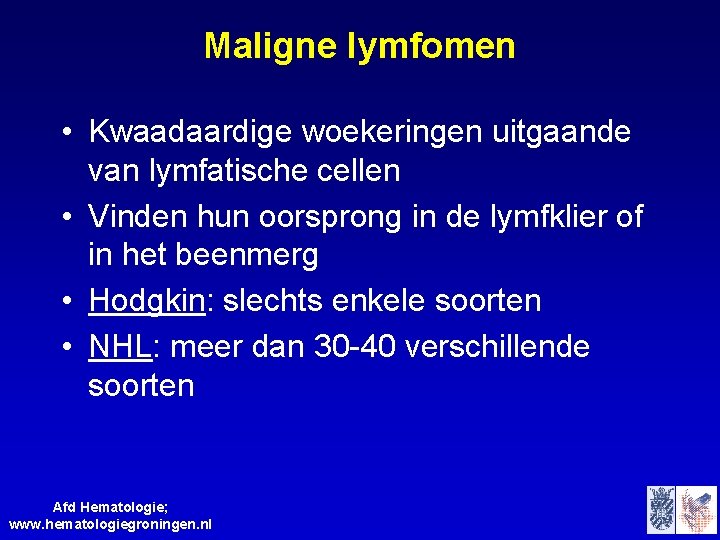 Maligne lymfomen

• Kwaadaardige woekeringen uitgaande van lymfatische cellen
• Vinden hun oorsprong in de lymfklier of in het beenmerg
• Hodgkin: slechts enkele soorten
• NHL: meer dan 30-40 verschillende soorten

Afd Hematologie;
www.hematologiegroningen.nl